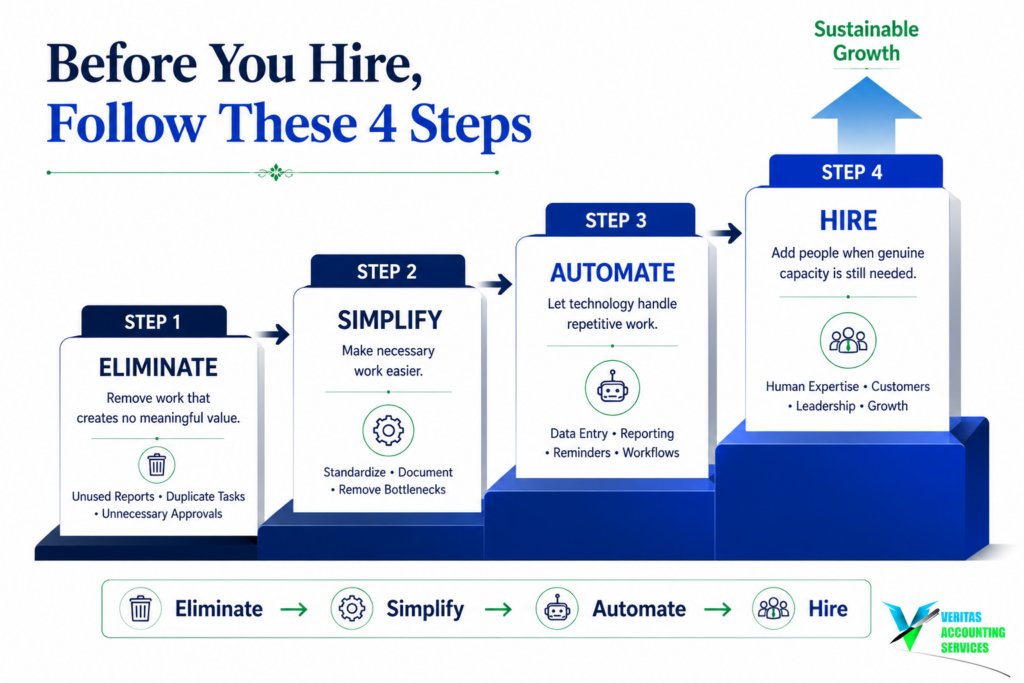 Before You Hire,
Follow These 4 Steps

Sustainable Growth

STEP 1
ELIMINATE
Remove work that creates no meaningful value.
Unused Reports • Duplicate Tasks • Unnecessary Approvals

STEP 2
SIMPLIFY
Make necessary work easier.
Standardize • Document • Remove Bottlenecks

STEP 3
AUTOMATE
Let technology handle repetitive work.
Data Entry • Reporting • Reminders • Workflows

STEP 4
HIRE
Add people when genuine capacity is still needed.
Human Expertise • Customers • Leadership • Growth

Eliminate → Simplify → Automate → Hire

VERITAS ACCOUNTING SERVICES